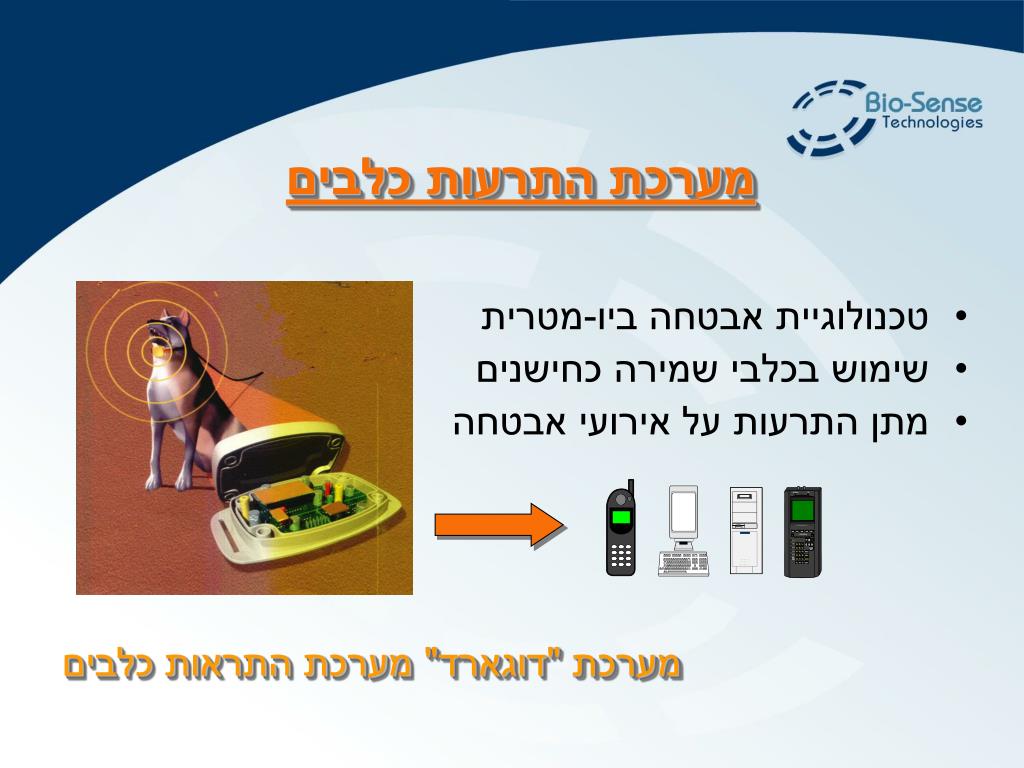 Bio-Sense
Technologies

מערכת התרעות כלבים

• טכנולוגיית אבטחה ביו-מטרית
• שימוש בכלבי שמירה כחישנים
• מתן התרעות על אירועי אבטחה

מערכת "דוגארד" מערכת התראות כלבים